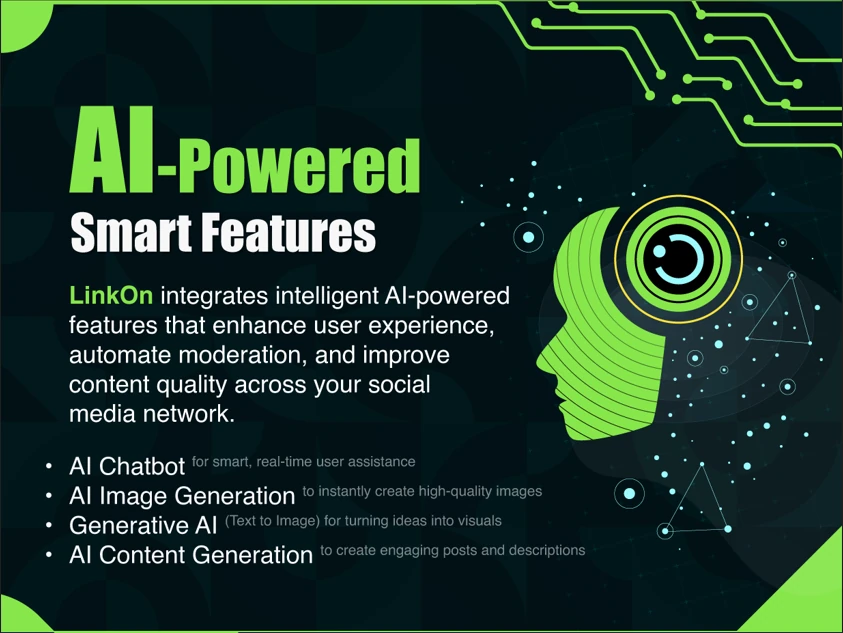 AI-Powered
Smart Features

LinkOn integrates intelligent AI-powered features that enhance user experience, automate moderation, and improve content quality across your social media network.

• AI Chatbot for smart, real-time user assistance
• AI Image Generation to instantly create high-quality images
• Generative AI (Text to Image) for turning ideas into visuals
• AI Content Generation to create engaging posts and descriptions